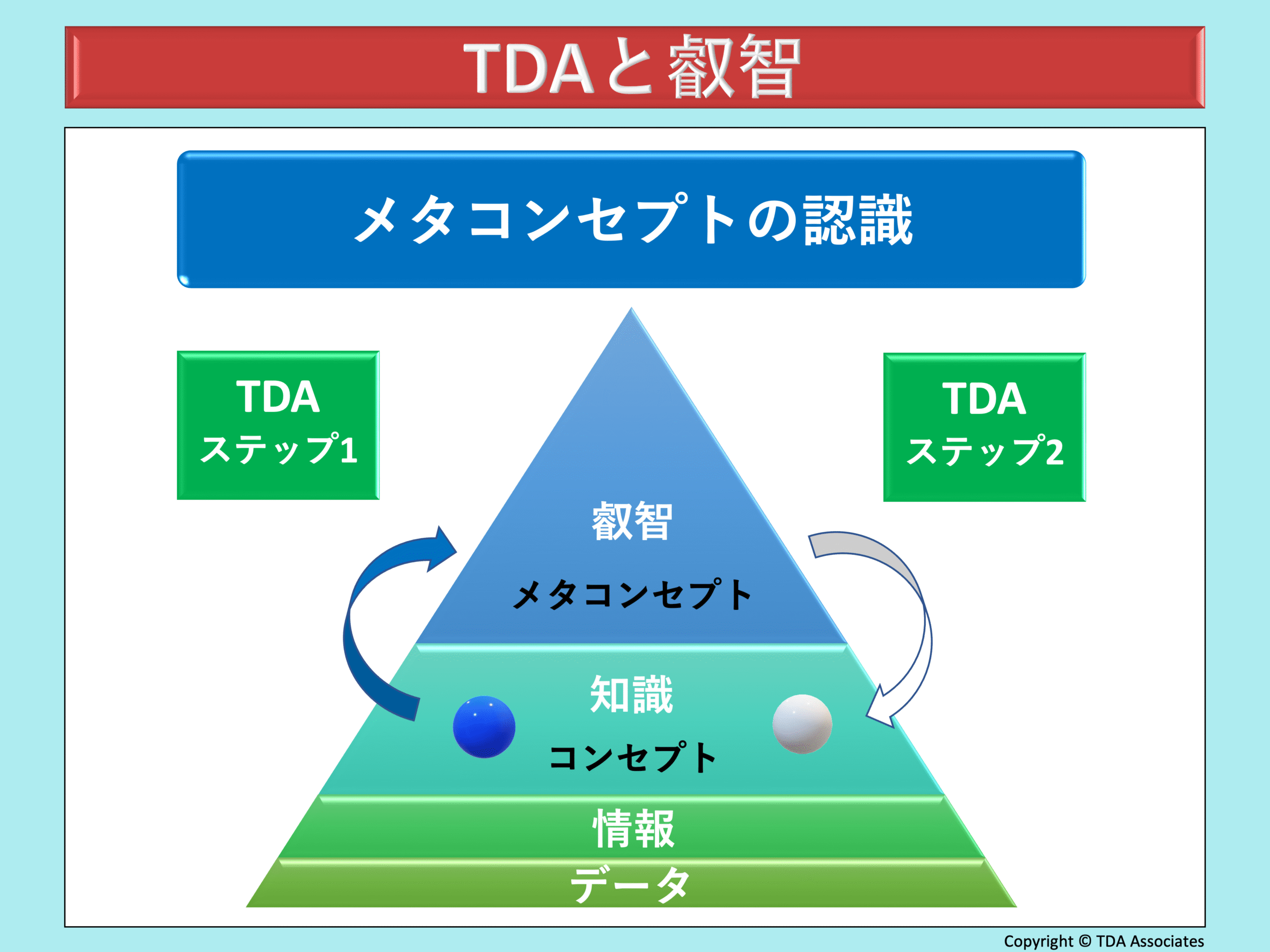 TDAと叡智

メタコンセプトの認識

TDA
ステップ1

TDA
ステップ2

叡智

メタコンセプト

知識

コンセプト

情報

データ

Copyright © TDA Associates